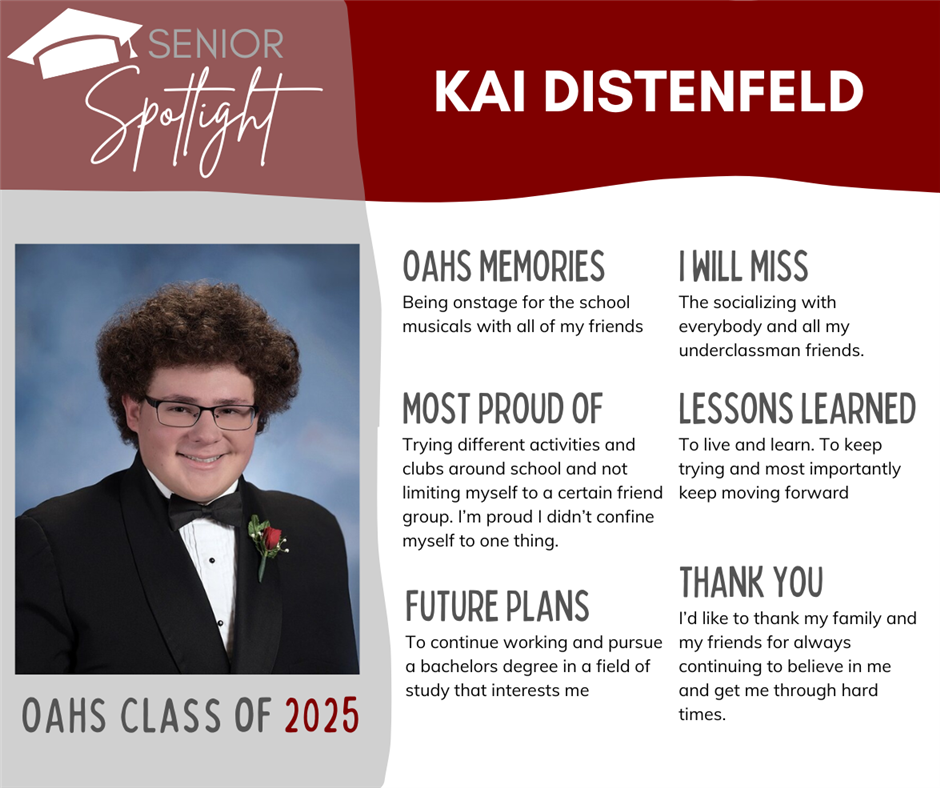 SENIOR
Spotlight

KAI DISTENFELD

OAHS CLASS OF 2025

OAHS MEMORIES
Being onstage for the school musicals with all of my friends

MOST PROUD OF
Trying different activities and clubs around school and not limiting myself to a certain friend group. I'm proud I didn't confine myself to one thing.

FUTURE PLANS
To continue working and pursue a bachelors degree in a field of study that interests me

I WILL MISS
The socializing with everybody and all my underclassman friends.

LESSONS LEARNED
To live and learn. To keep trying and most importantly keep moving forward

THANK YOU
I'd like to thank my family and my friends for always continuing to believe in me and get me through hard times.